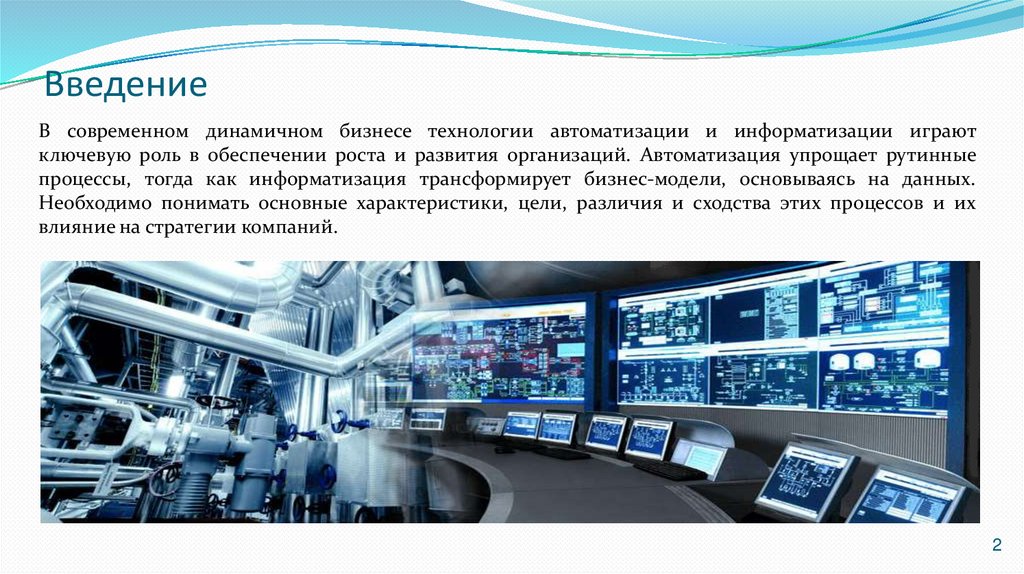 Введение

В современном динамичном бизнесе технологии автоматизации и информатизации играют ключевую роль в обеспечении роста и развития организаций. Автоматизация упрощает рутинные процессы, тогда как информатизация трансформирует бизнес-модели, основываясь на данных. Необходимо понимать основные характеристики, цели, различия и сходства этих процессов и их влияние на стратегии компаний.

2